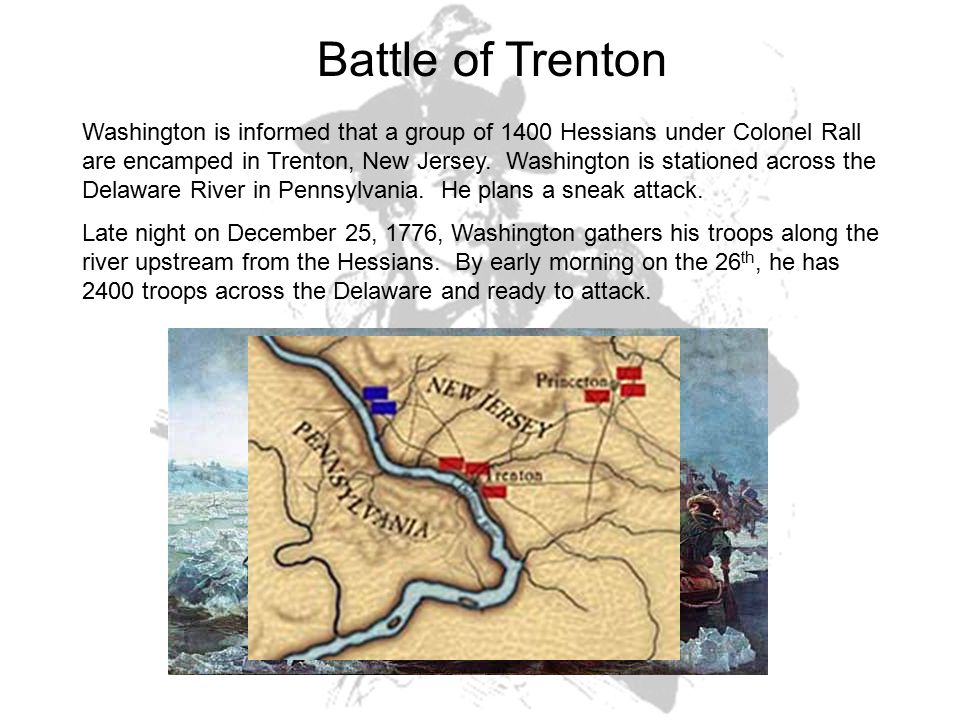 Battle of Trenton

Washington is informed that a group of 1400 Hessians under Colonel Rall are encamped in Trenton, New Jersey. Washington is stationed across the Delaware River in Pennsylvania. He plans a sneak attack.

Late night on December 25, 1776, Washington gathers his troops along the river upstream from the Hessians. By early morning on the 26$^{th}$, he has 2400 troops across the Delaware and ready to attack.

NEW JERSEY
Princeton
PENNSYLVANIA
Trenton